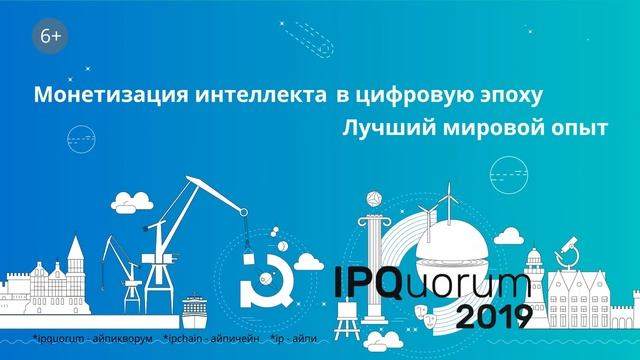 6+

Монетизация интеллекта в цифровую эпоху

Лучший мировой опыт

IPQuorum
2019

*ipquorum - айпикворум *ipchain - айпичейн *ip - айпи